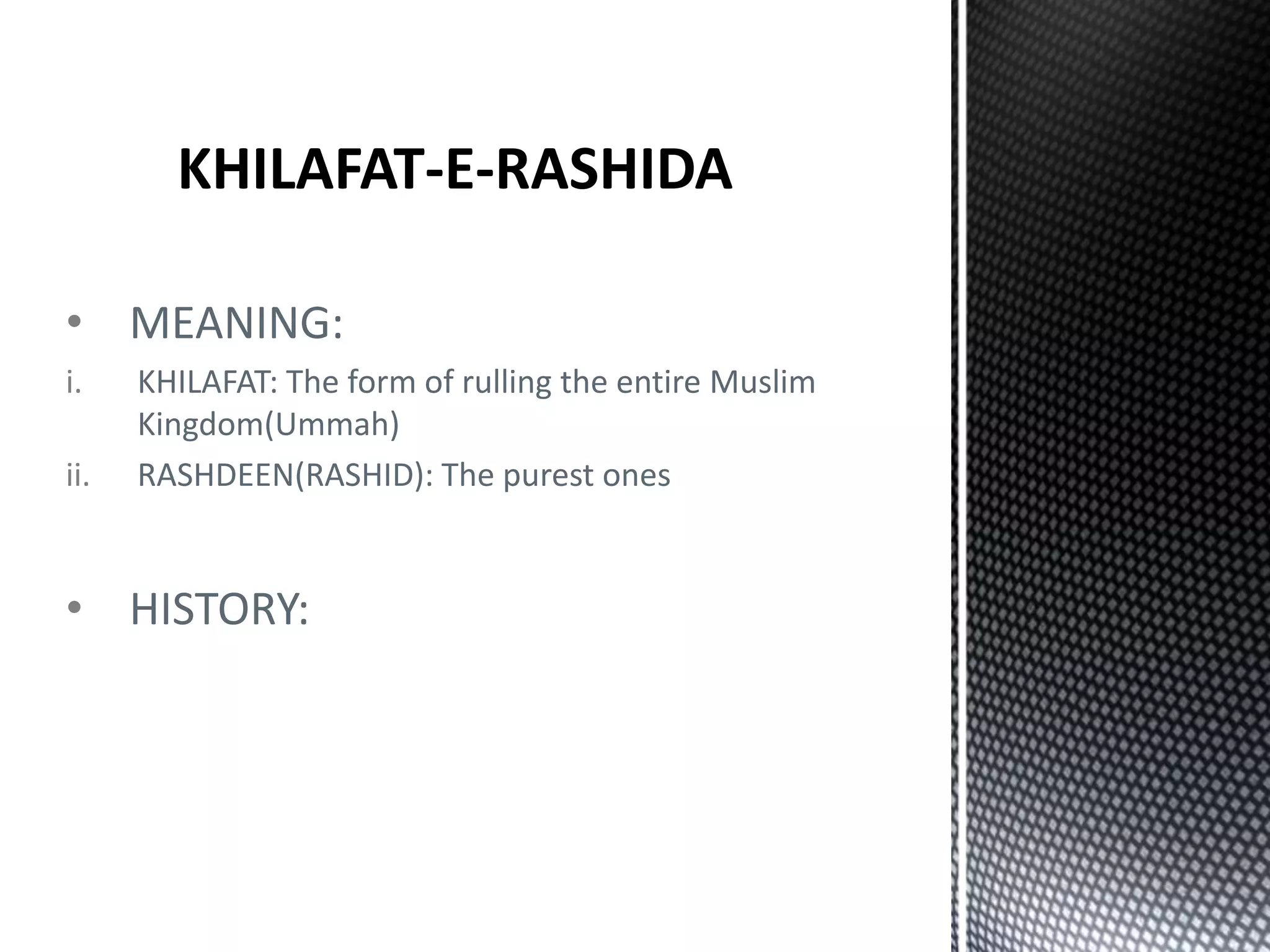 KHILAFAT-E-RASHIDA

• MEANING:

i. KHILAFAT: The form of rulling the entire Muslim Kingdom(Ummah)

ii. RASHDEEN(RASHID): The purest ones

• HISTORY: